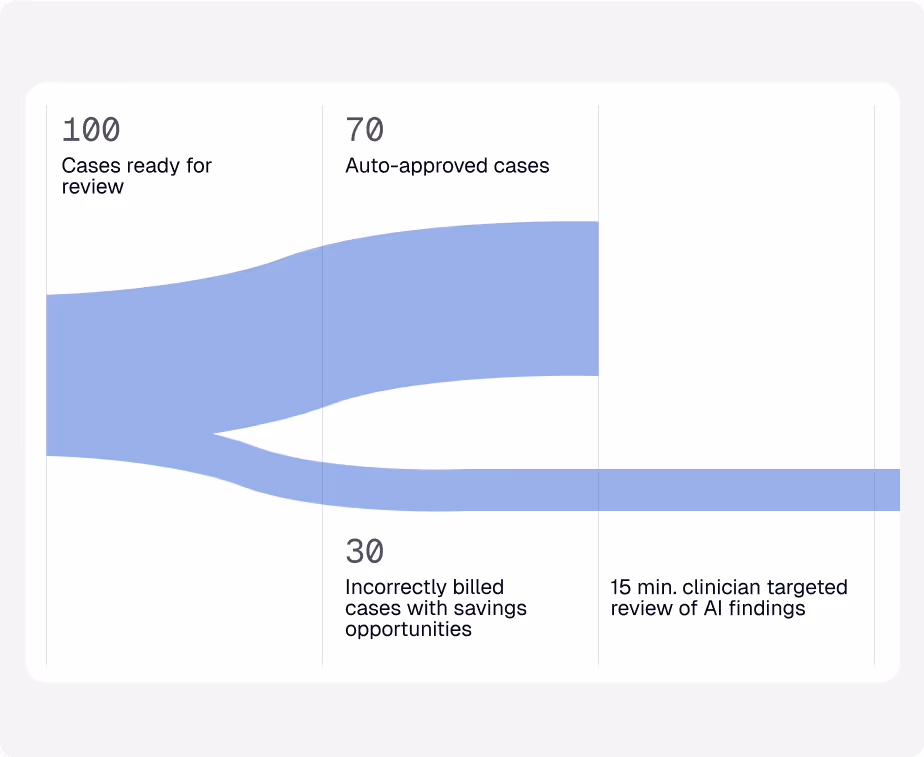 100
Cases ready for review

70
Auto-approved cases

30
Incorrectly billed cases with savings opportunities

15 min. clinician targeted review of AI findings